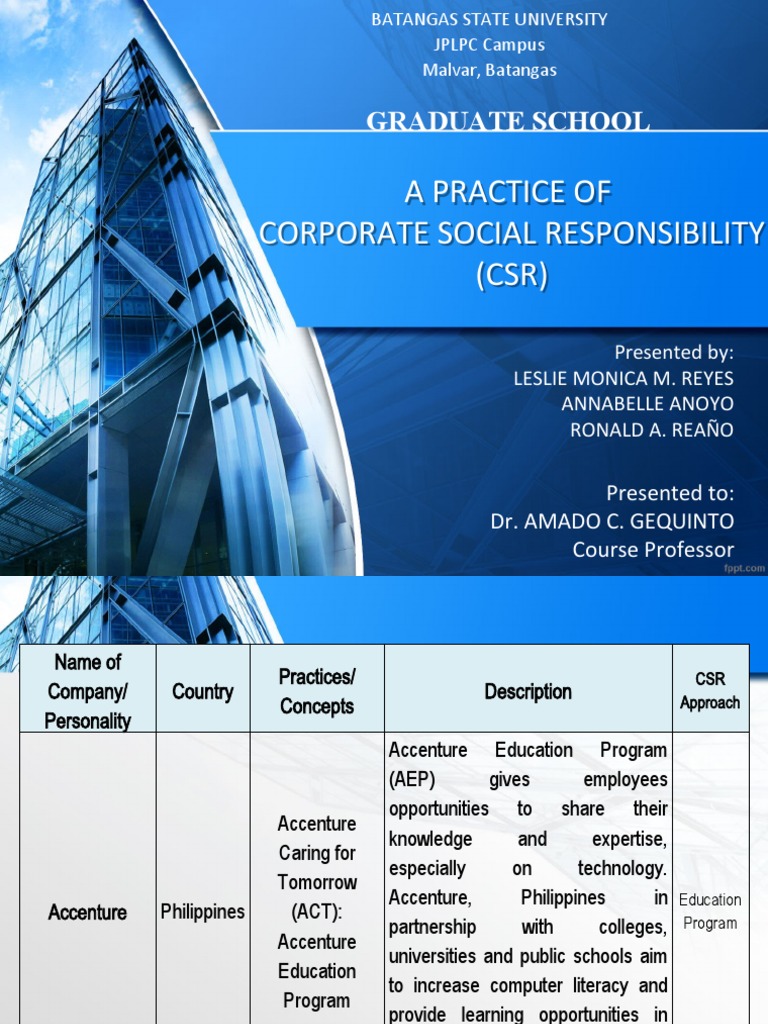 BATANGAS STATE UNIVERSITY
JPLPC Campus
Malvar, Batangas

GRADUATE SCHOOL

A PRACTICE OF
CORPORATE SOCIAL RESPONSIBILITY
(CSR)

Presented by:
LESLIE MONICA M. REYES
ANNABELLE ANOYO
RONALD A. REAÑO

Presented to:
Dr. AMADO C. GEQUINTO
Course Professor

fppt.com

| Name of Company/ Personality | Country | Practices/ Concepts | Description | CSR Approach |
|---|---|---|---|---|
| Accenture | Philippines | Accenture Caring for Tomorrow (ACT): Accenture Education Program | Accenture Education Program (AEP) gives employees opportunities to share their knowledge and expertise, especially on technology. Accenture, Philippines in partnership with colleges, universities and public schools aim to increase computer literacy and provide learning opportunities in | Education Program |